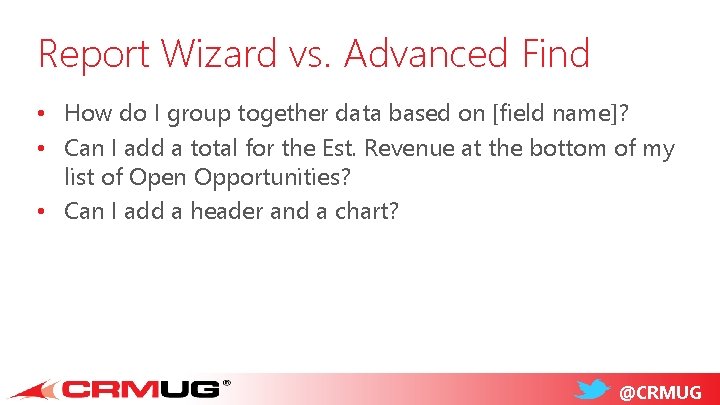 Report Wizard vs. Advanced Find

• How do I group together data based on [field name]?
• Can I add a total for the Est. Revenue at the bottom of my list of Open Opportunities?
• Can I add a header and a chart?

CRMUG®

@CRMUG